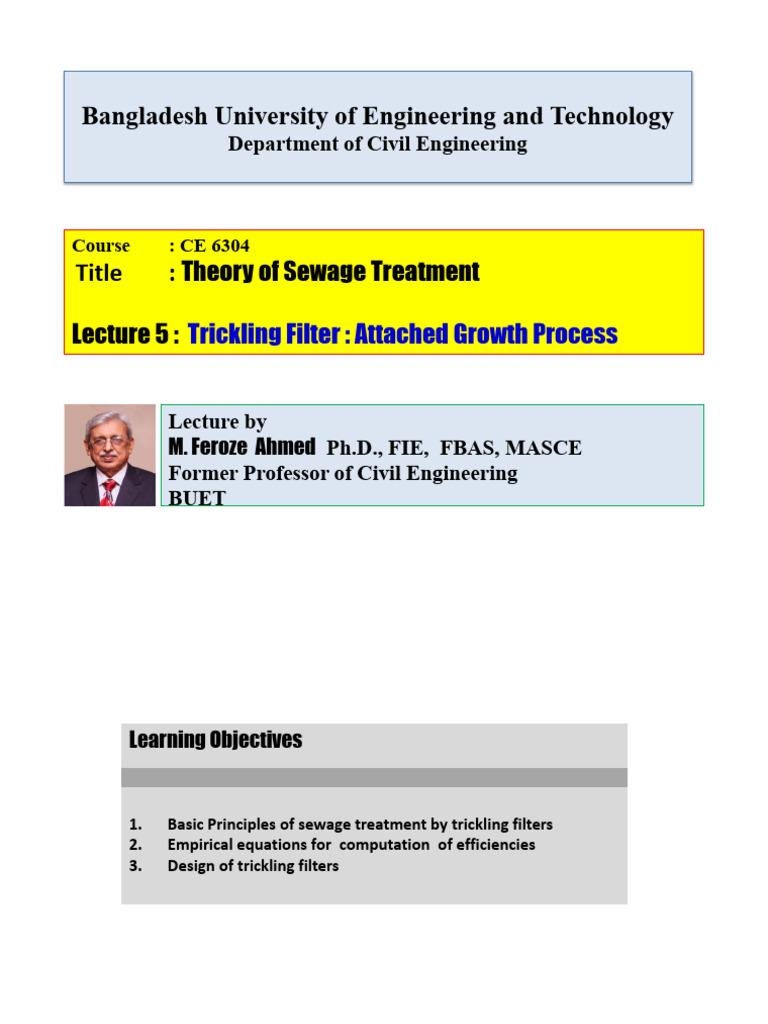 Bangladesh University of Engineering and Technology
Department of Civil Engineering

Course : CE 6304
Title : Theory of Sewage Treatment

Lecture 5 : Trickling Filter : Attached Growth Process

Lecture by
M. Feroze Ahmed Ph.D., FIE, FBAS, MASCE
Former Professor of Civil Engineering
BUET

Learning Objectives

1. Basic Principles of sewage treatment by trickling filters
2. Empirical equations for computation of efficiencies
3. Design of trickling filters